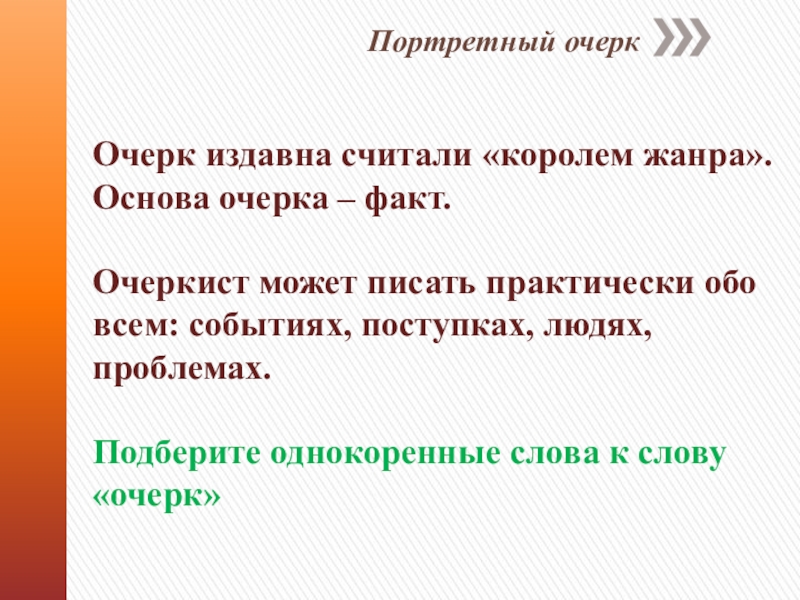 Портретный очерк

Очерк издавна считали «королем жанра». Основа очерка – факт.

Очеркист может писать практически обо всем: событиях, поступках, людях, проблемах.

Подберите однокоренные слова к слову «очерк»